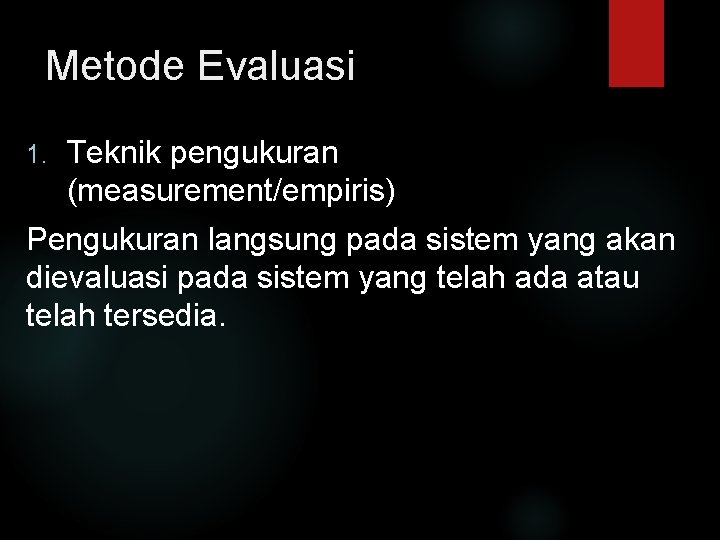 Metode Evaluasi

1. Teknik pengukuran (measurement/empiris)

Pengukuran langsung pada sistem yang akan dievaluasi pada sistem yang telah ada atau telah tersedia.